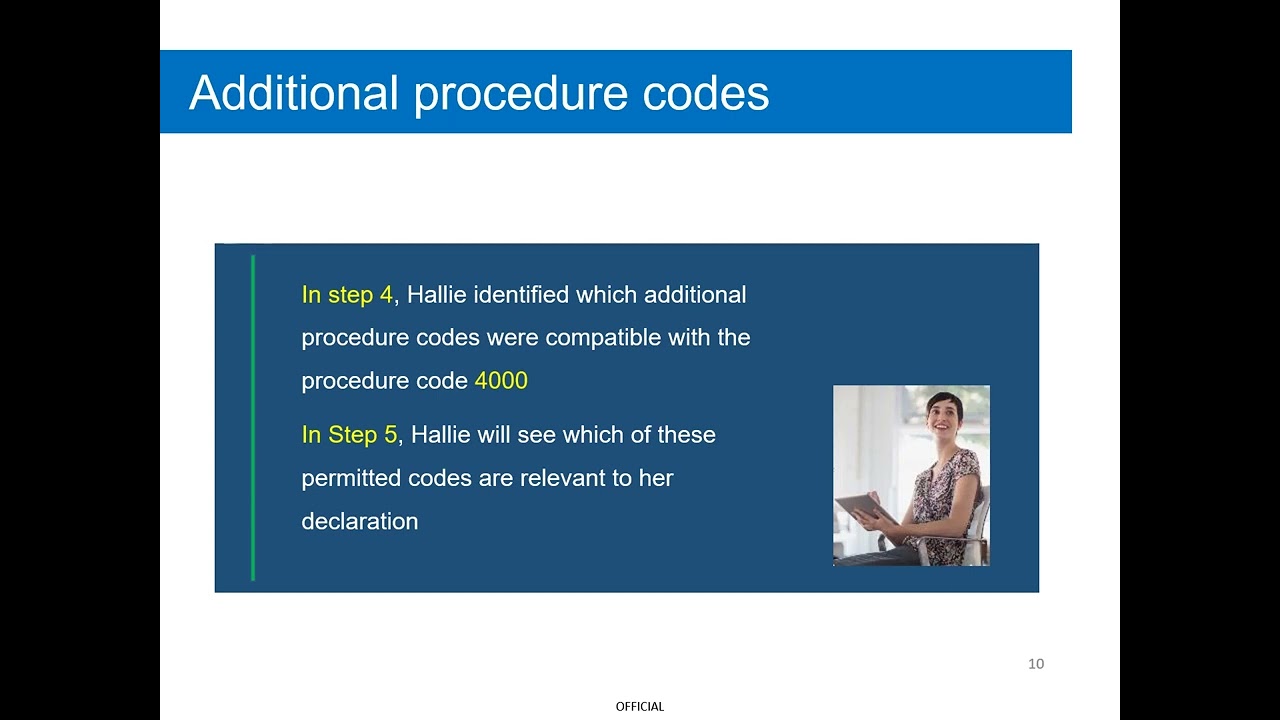 Additional procedure codes

In step 4, Hallie identified which additional procedure codes were compatible with the procedure code 4000

In Step 5, Hallie will see which of these permitted codes are relevant to her declaration

10

OFFICIAL